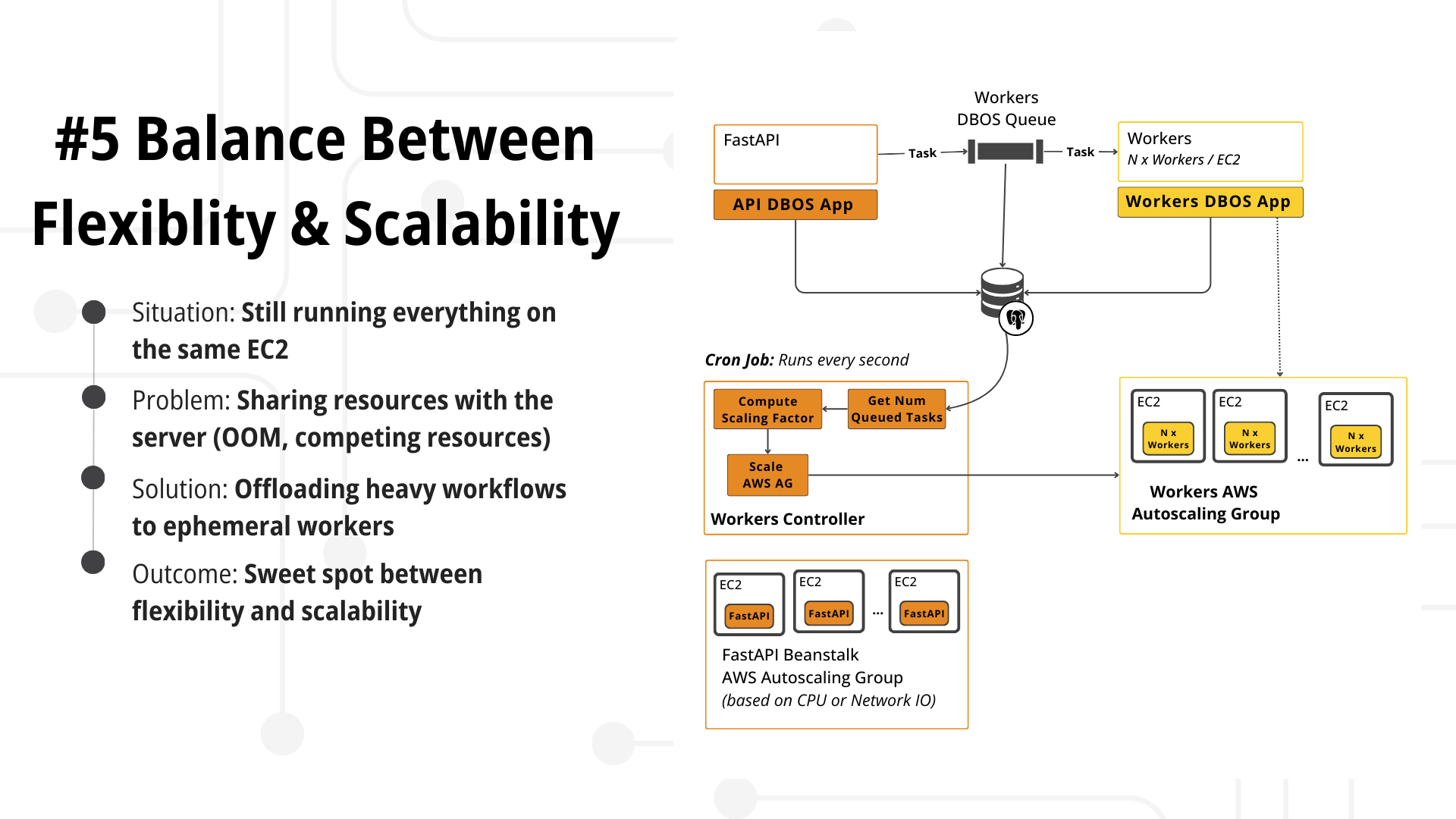 #5 Balance Between Flexiblity & Scalability

Situation: Still running everything on the same EC2

Problem: Sharing resources with the server (OOM, competing resources)

Solution: Offloading heavy workflows to ephemeral workers

Outcome: Sweet spot between flexibility and scalability

Workers DBOS Queue

FastAPI

Task

Task

Workers
N x Workers / EC2

API DBOS App

Workers DBOS App

Cron Job: Runs every second

Compute Scaling Factor

Get Num Queued Tasks

Scale AWS AG

Workers Controller

EC2
N x Workers

EC2
N x Workers

...

EC2
N x Workers

Workers AWS Autoscaling Group

EC2
FastAPI

EC2
FastAPI

...

EC2
FastAPI

FastAPI Beanstalk
AWS Autoscaling Group
(based on CPU or Network IO)